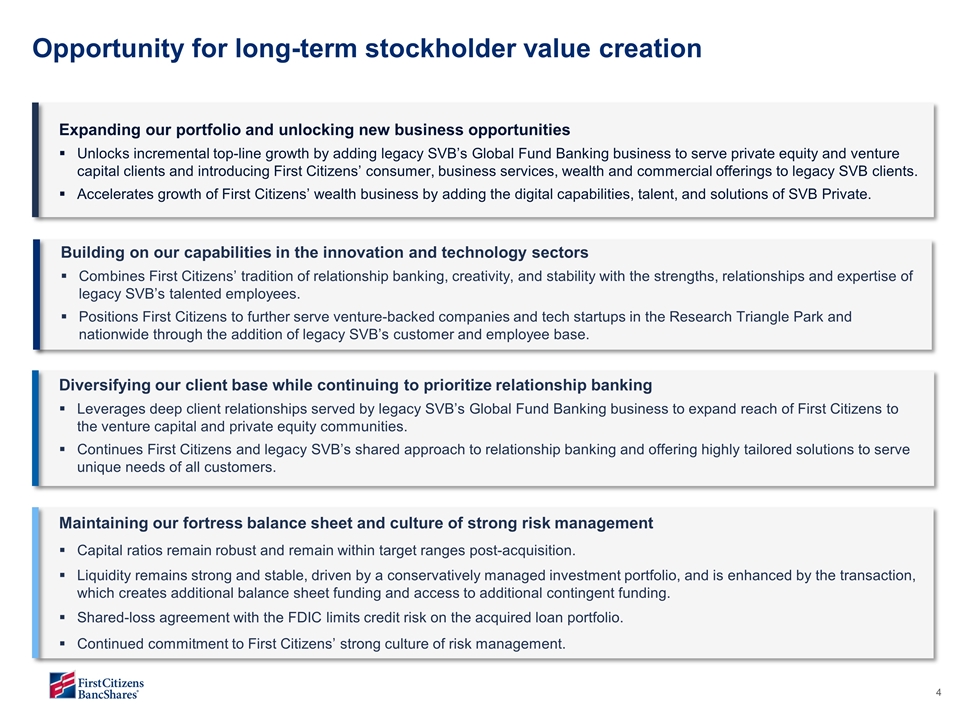 Opportunity for long-term stockholder value creation

Expanding our portfolio and unlocking new business opportunities

▪ Unlocks incremental top-line growth by adding legacy SVB's Global Fund Banking business to serve private equity and venture capital clients and introducing First Citizens' consumer, business services, wealth and commercial offerings to legacy SVB clients.

▪ Accelerates growth of First Citizens' wealth business by adding the digital capabilities, talent, and solutions of SVB Private.

Building on our capabilities in the innovation and technology sectors

▪ Combines First Citizens' tradition of relationship banking, creativity, and stability with the strengths, relationships and expertise of legacy SVB's talented employees.

▪ Positions First Citizens to further serve venture-backed companies and tech startups in the Research Triangle Park and nationwide through the addition of legacy SVB's customer and employee base.

Diversifying our client base while continuing to prioritize relationship banking

▪ Leverages deep client relationships served by legacy SVB's Global Fund Banking business to expand reach of First Citizens to the venture capital and private equity communities.

▪ Continues First Citizens and legacy SVB's shared approach to relationship banking and offering highly tailored solutions to serve unique needs of all customers.

Maintaining our fortress balance sheet and culture of strong risk management

▪ Capital ratios remain robust and remain within target ranges post-acquisition.

▪ Liquidity remains strong and stable, driven by a conservatively managed investment portfolio, and is enhanced by the transaction, which creates additional balance sheet funding and access to additional contingent funding.

▪ Shared-loss agreement with the FDIC limits credit risk on the acquired loan portfolio.

▪ Continued commitment to First Citizens' strong culture of risk management.

First Citizens BancShares

4